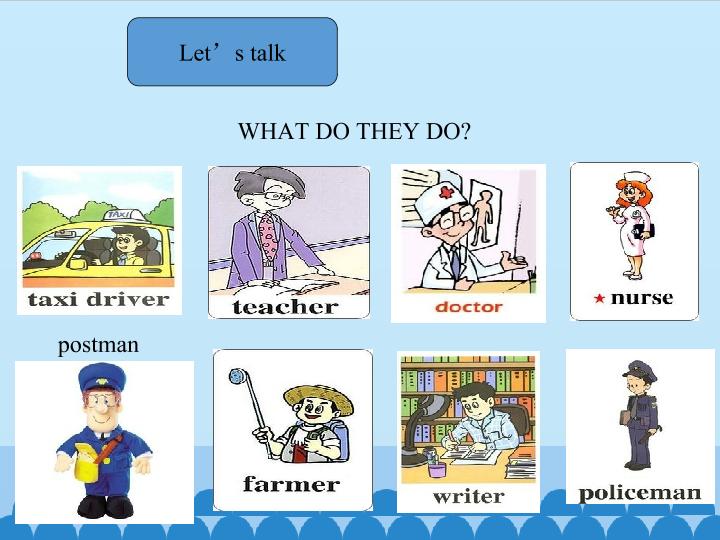 Let’s talk

WHAT DO THEY DO?

TAXI

taxi driver

teacher

doctor

★ nurse

postman

farmer

writer

policeman